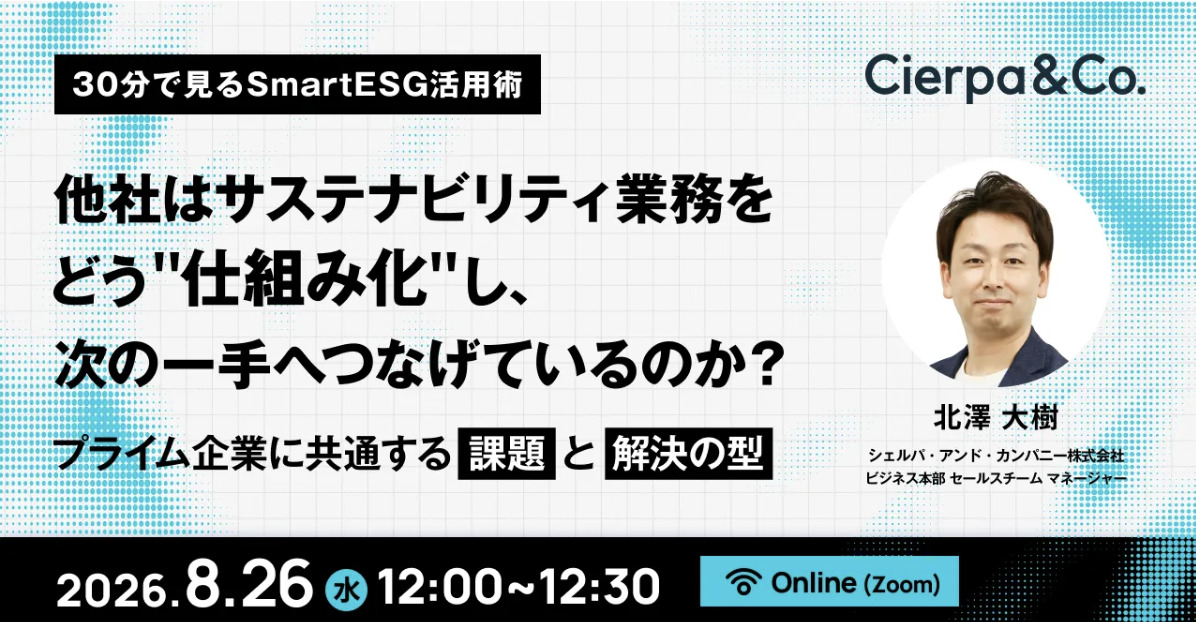 30分で見るSmartESG活用術

Cierpa&Co.

他社はサステナビリティ業務をどう"仕組み化"し、次の一手へつなげているのか？

プライム企業に共通する 課題 と 解決の型

北澤 大樹
シェルパ・アンド・カンパニー株式会社
ビジネス本部 セールスチーム マネージャー

2026.8.26 水 12:00~12:30

Online (Zoom)